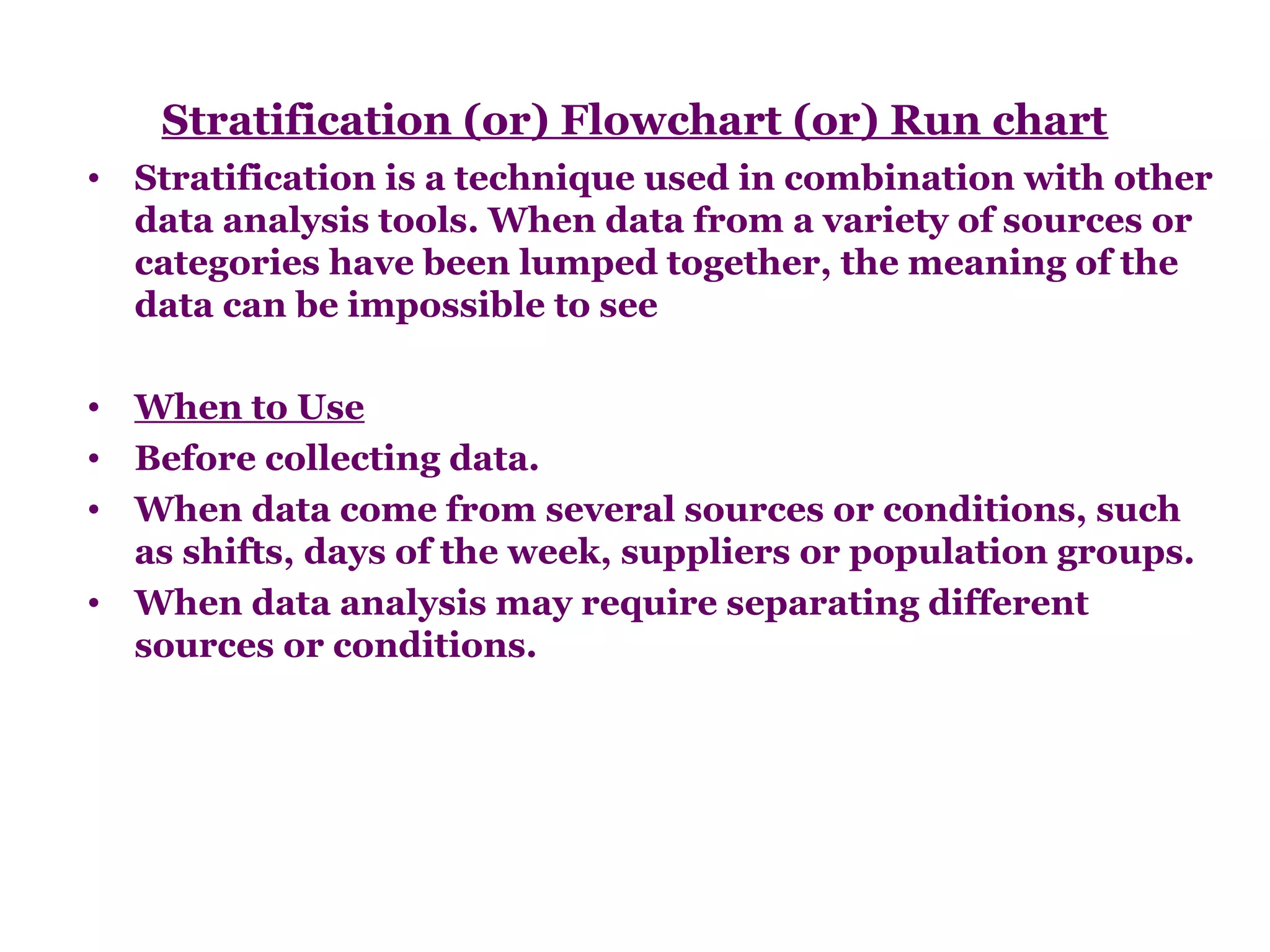 Stratification (or) Flowchart (or) Run chart

• Stratification is a technique used in combination with other data analysis tools. When data from a variety of sources or categories have been lumped together, the meaning of the data can be impossible to see

• When to Use
• Before collecting data.
• When data come from several sources or conditions, such as shifts, days of the week, suppliers or population groups.
• When data analysis may require separating different sources or conditions.